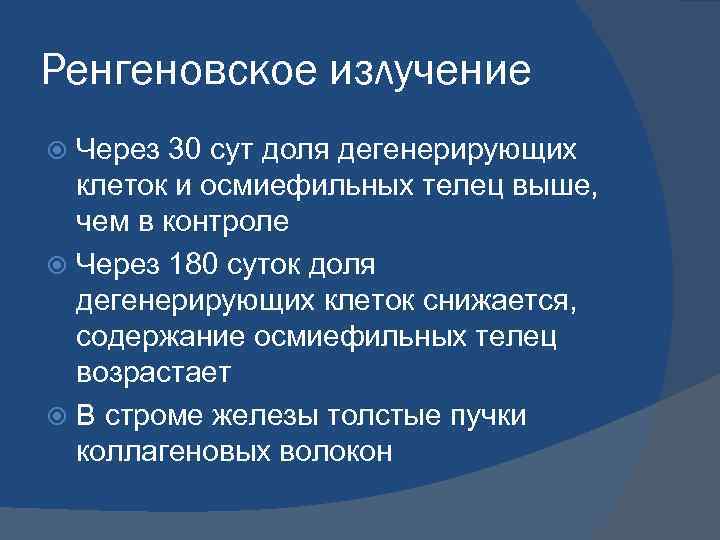 Ренгеновское излучение

Через 30 сут доля дегенерирующих клеток и осмиефильных телец выше, чем в контроле

Через 180 суток доля дегенерирующих клеток снижается, содержание осмиефильных телец возрастает

В строме железы толстые пучки коллагеновых волокон